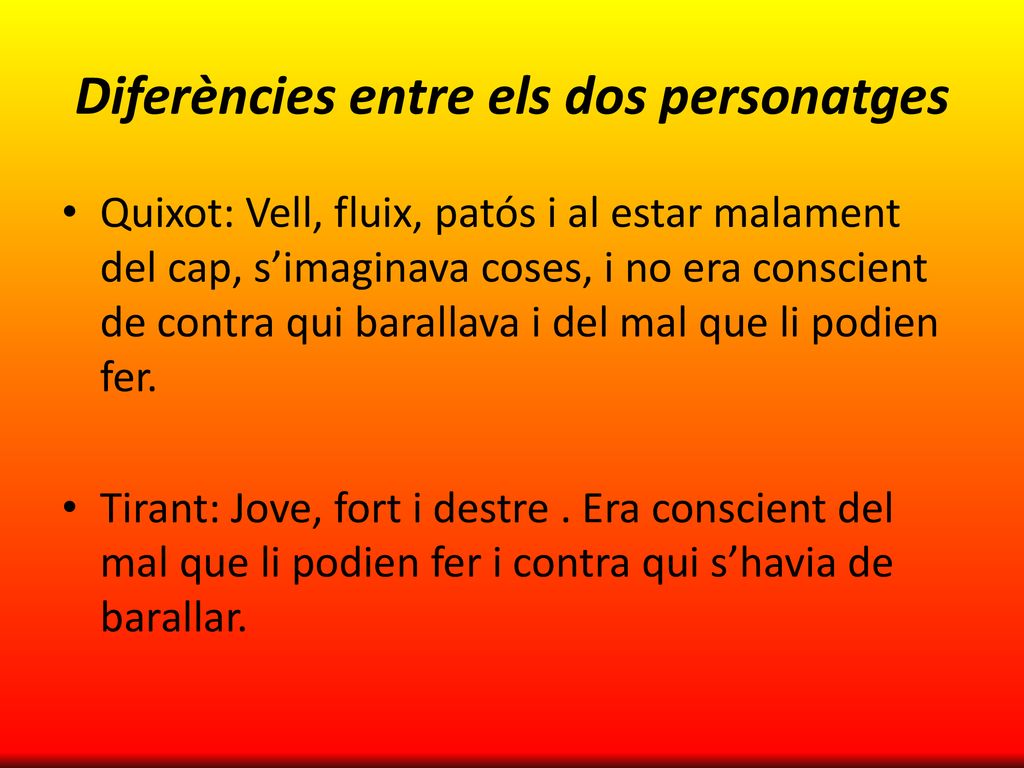 Diferències entre els dos personatges

• Quixot: Vell, fluix, patós i al estar malament del cap, s’imaginava coses, i no era conscient de contra qui barallava i del mal que li podien fer.

• Tirant: Jove, fort i destre . Era conscient del mal que li podien fer i contra qui s’havia de barallar.